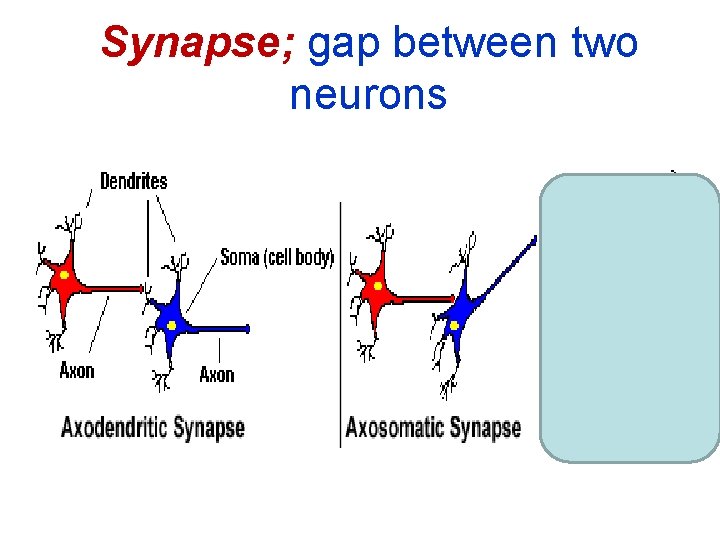 Synapse; gap between two neurons

Dendrites

Soma (cell body)

Axon

Axon

Axodendritic Synapse

Axosomatic Synapse